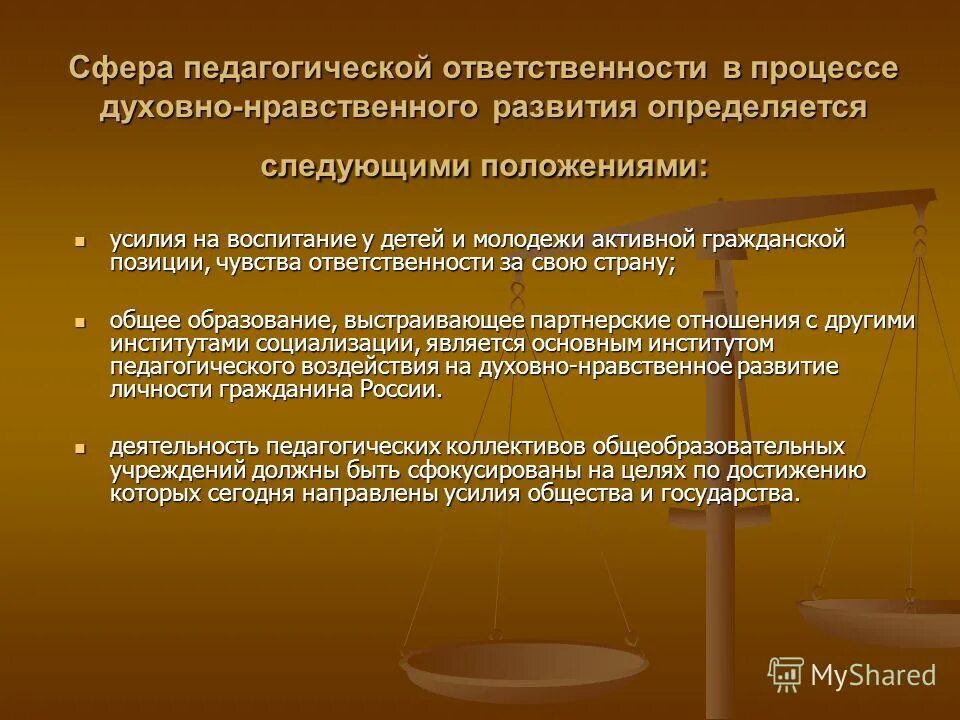 Сфера педагогической ответственности в процессе духовно-нравственного развития определяется

следующими положениями:

- усилия на воспитание у детей и молодежи активной гражданской позиции, чувства ответственности за свою страну;

- общее образование, выстраивающее партнерские отношения с другими институтами социализации, является основным институтом педагогического воздействия на духовно-нравственное развитие личности гражданина России.

- деятельность педагогических коллективов общеобразовательных учреждений должны быть сфокусированы на целях по достижению которых сегодня направлены усилия общества и государства.

MyShared